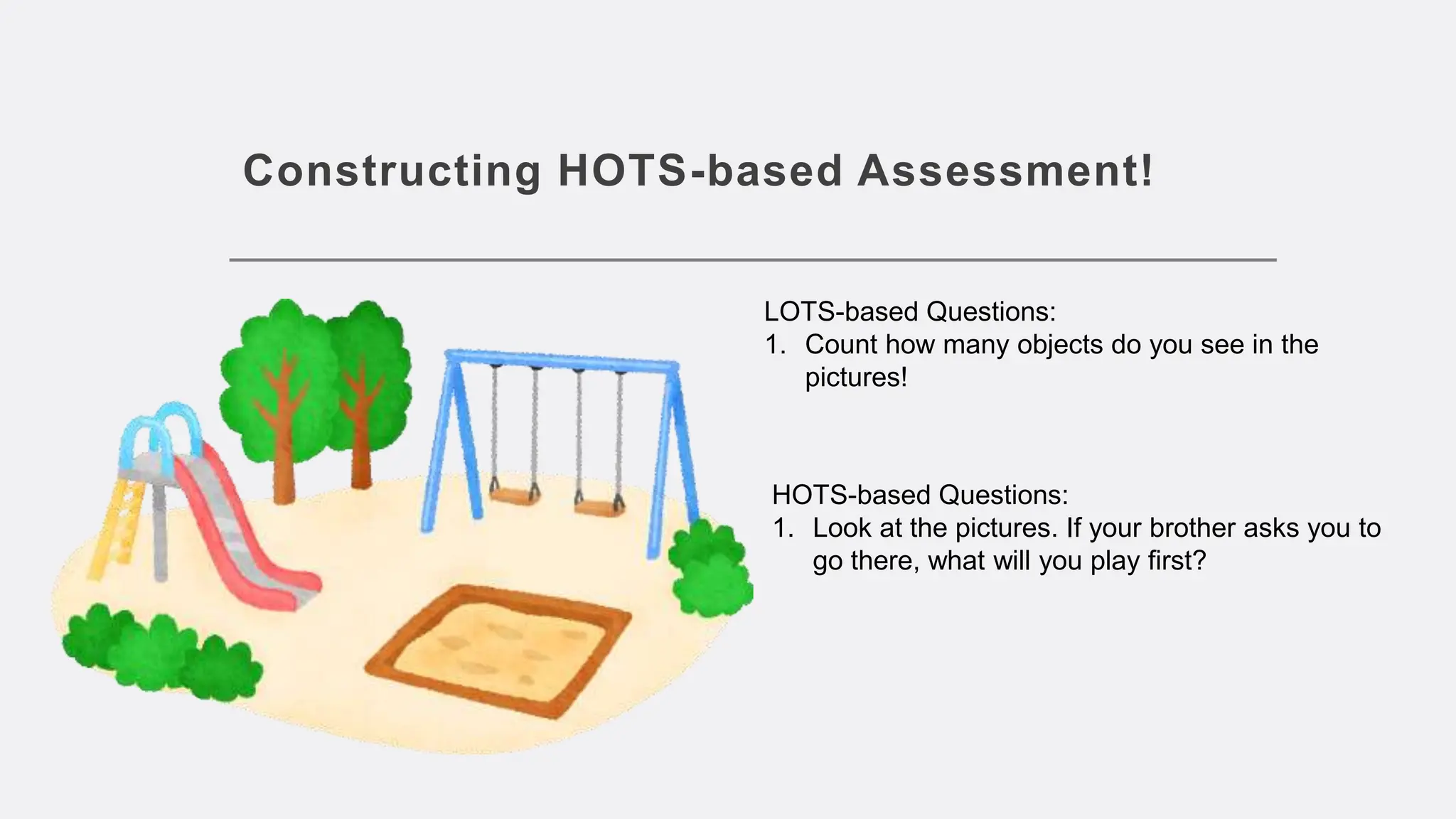 Constructing HOTS-based Assessment!

LOTS-based Questions:
1. Count how many objects do you see in the pictures!

HOTS-based Questions:
1. Look at the pictures. If your brother asks you to go there, what will you play first?